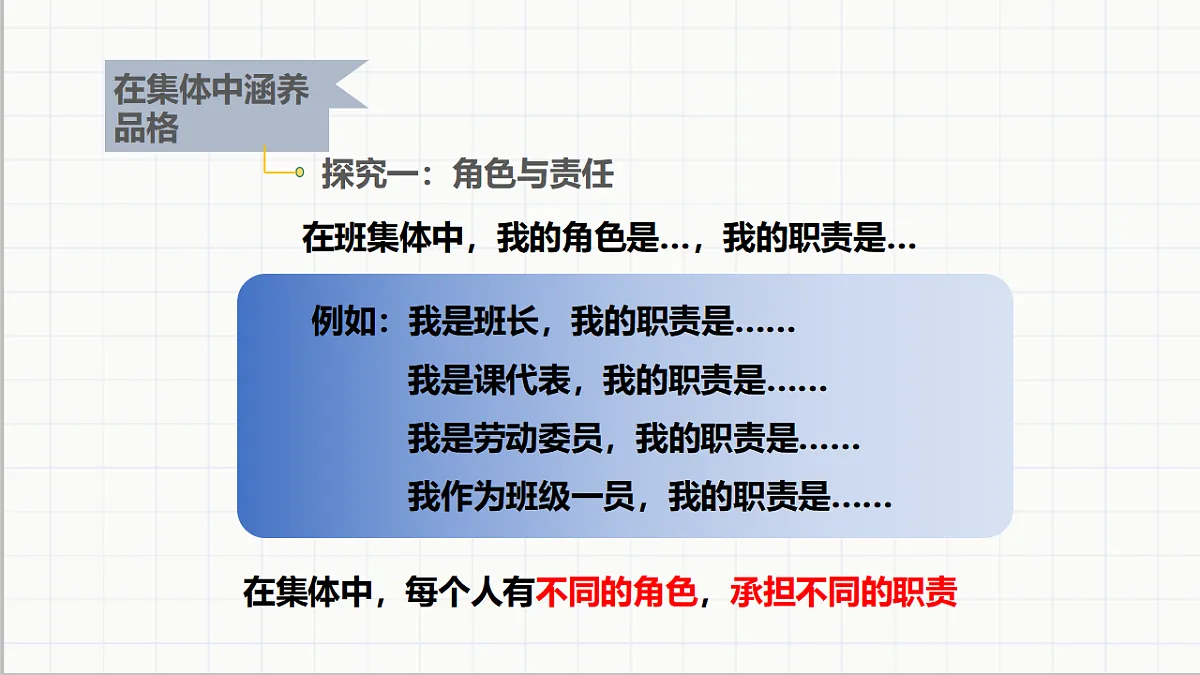 在集体中涵养品格

探究一：角色与责任

在班集体中，我的角色是…，我的职责是…

例如：我是班长，我的职责是……
我是课代表，我的职责是……
我是劳动委员，我的职责是……
我作为班级一员，我的职责是……

在集体中，每个人有不同的角色，承担不同的职责